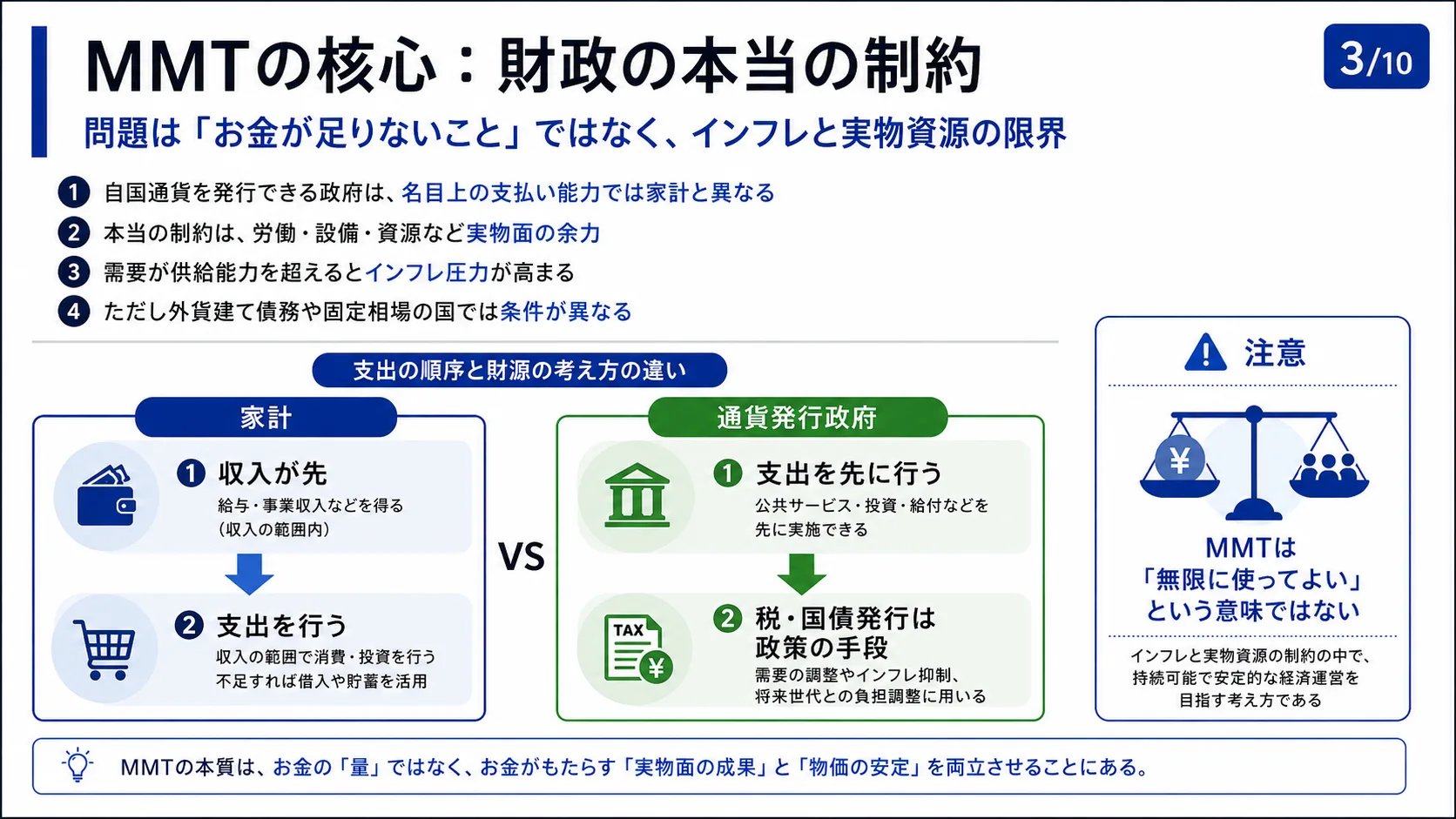 MMTの核心：財政の本当の制約

3/10

問題は「お金が足りないこと」ではなく、インフレと実物資源の限界

1 自国通貨を発行できる政府は、名目上の支払い能力では家計と異なる
2 本当の制約は、労働・設備・資源など実物面の余力
3 需要が供給能力を超えるとインフレ圧力が高まる
4 ただし外貨建て債務や固定相場の国では条件が異なる

支出の順序と財源の考え方の違い

家計

1 収入が先
給与・事業収入などを得る（収入の範囲内）

2 支出を行う
収入の範囲で消費・投資を行う
不足すれば借入や貯蓄を活用

VS

通貨発行政府

1 支出を先に行う
公共サービス・投資・給付などを先に実施できる

TAX ¥

2 税・国債発行は政策の手段
需要の調整やインフレ抑制、将来世代との負担調整に用いる

注意

¥

MMTは「無限に使ってよい」という意味ではない

インフレと実物資源の制約の中で、持続可能で安定的な経済運営を目指す考え方である

MMTの本質は、お金の「量」ではなく、お金がもたらす「実物面の成果」と「物価の安定」を両立させることにある。